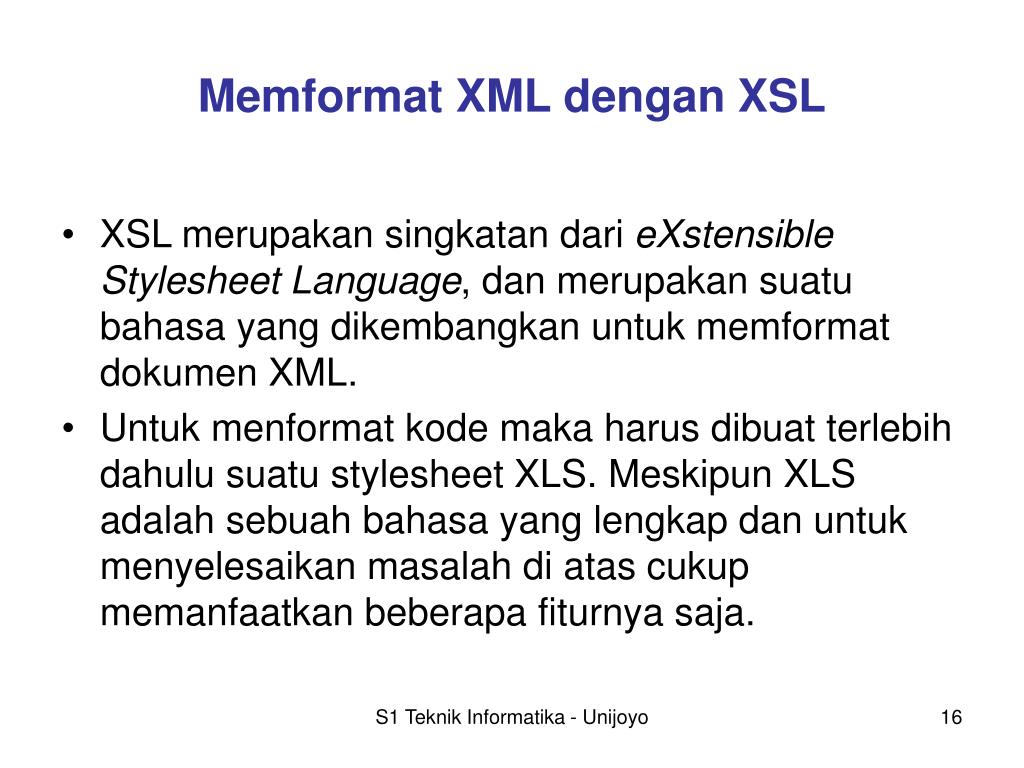 Memformat XML dengan XSL

• XSL merupakan singkatan dari eXstensible Stylesheet Language, dan merupakan suatu bahasa yang dikembangkan untuk memformat dokumen XML.
• Untuk menformat kode maka harus dibuat terlebih dahulu suatu stylesheet XLS. Meskipun XLS adalah sebuah bahasa yang lengkap dan untuk menyelesaikan masalah di atas cukup memanfaatkan beberapa fiturnya saja.

S1 Teknik Informatika - Unijoyo

16